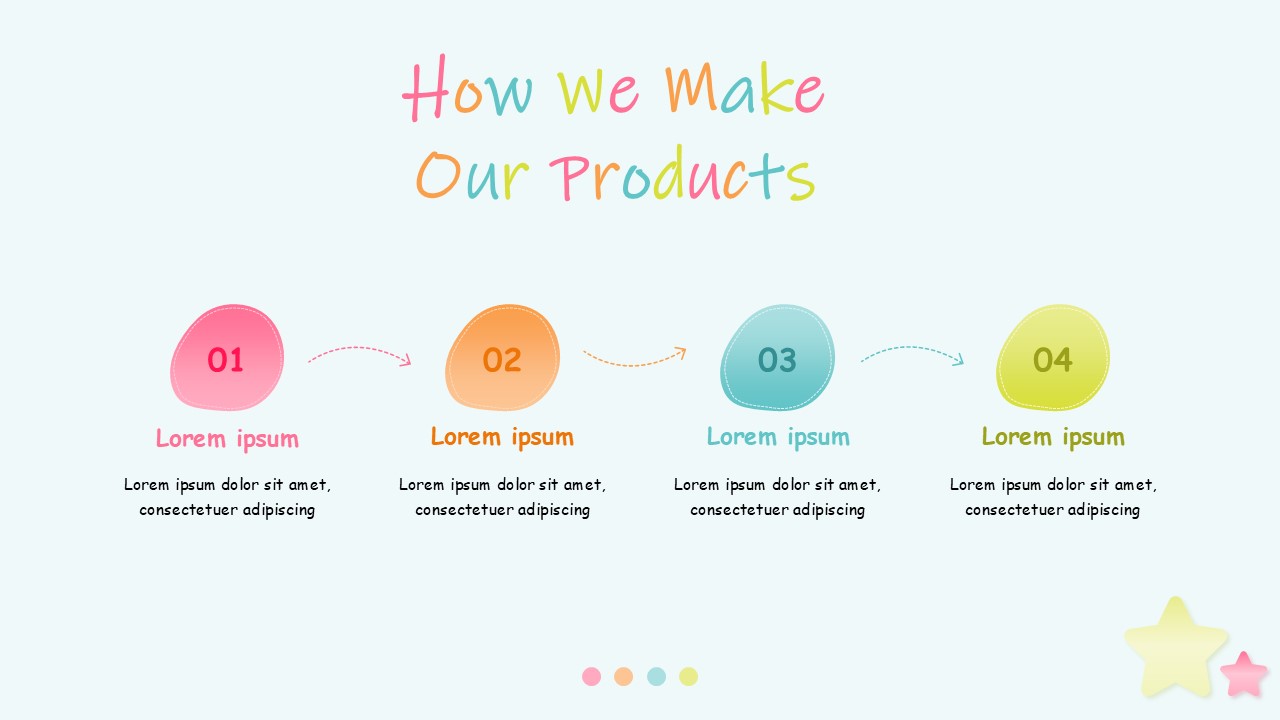 How We Make Our Products

01
Lorem ipsum
Lorem ipsum dolor sit amet, consectetuer adipiscing

02
Lorem ipsum
Lorem ipsum dolor sit amet, consectetuer adipiscing

03
Lorem ipsum
Lorem ipsum dolor sit amet, consectetuer adipiscing

04
Lorem ipsum
Lorem ipsum dolor sit amet, consectetuer adipiscing